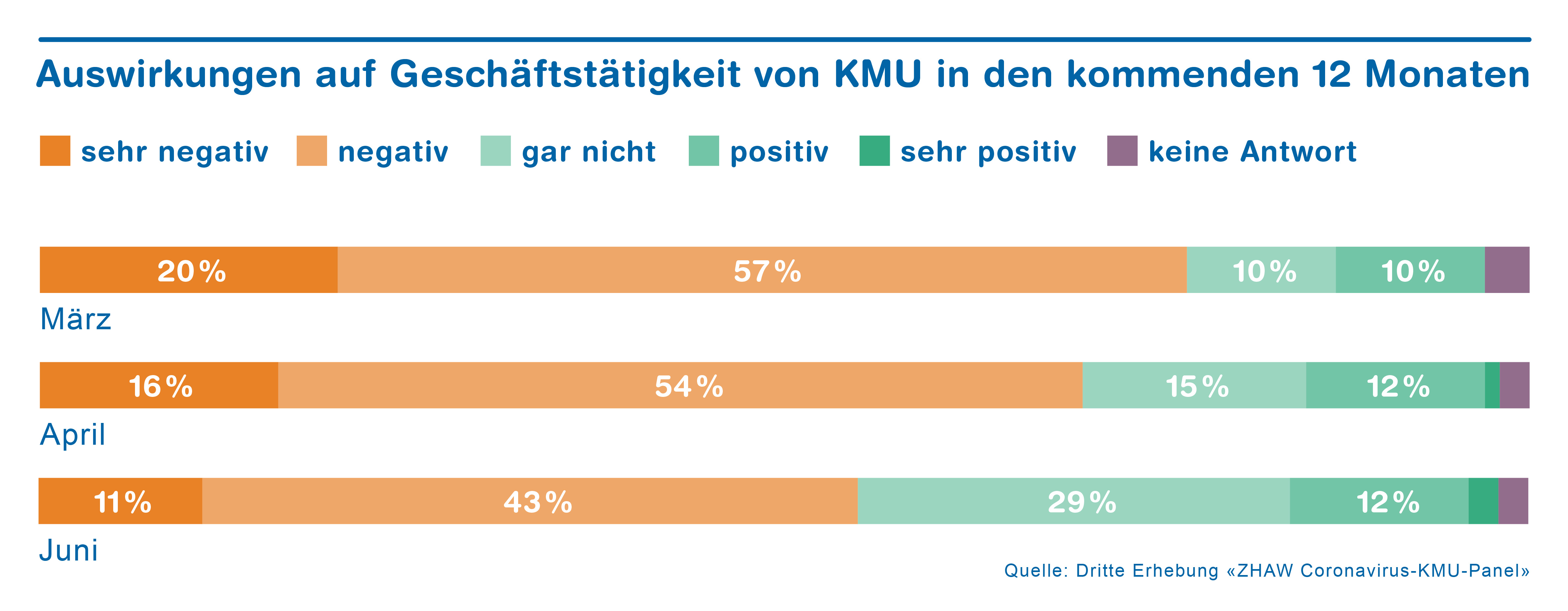 Auswirkungen auf Geschäftstätigkeit von KMU in den kommenden 12 Monaten

sehr negativ negativ gar nicht positiv sehr positiv keine Antwort

20% 57% 10% 10%
März

16% 54% 15% 12%
April

11% 43% 29% 12%
Juni

Quelle: Dritte Erhebung «ZHAW Coronavirus-KMU-Panel»